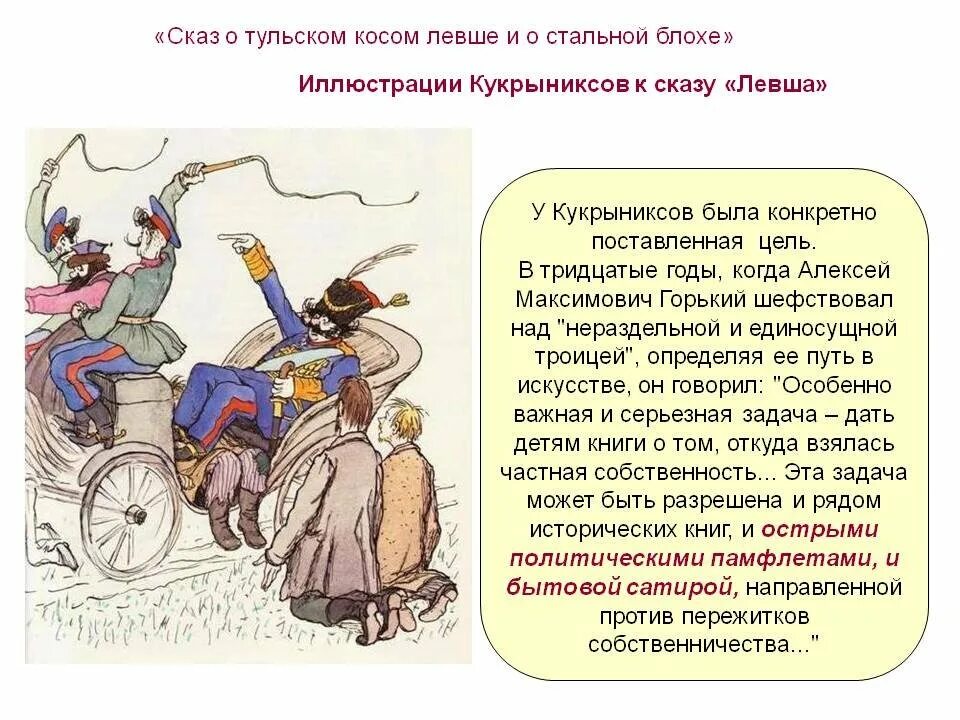 «Сказ о тульском косом левше и о стальной блохе»

Иллюстрации Кукрыниксов к сказу «Левша»

У Кукрыниксов была конкретно поставленная цель. В тридцатые годы, когда Алексей Максимович Горький шефствовал над "нераздельной и единосущной троицей", определяя ее путь в искусстве, он говорил: "Особенно важная и серьезная задача – дать детям книги о том, откуда взялась частная собственность... Эта задача может быть разрешена и рядом исторических книг, и острыми политическими памфлетами, и бытовой сатирой, направленной против пережитков собственничества..."